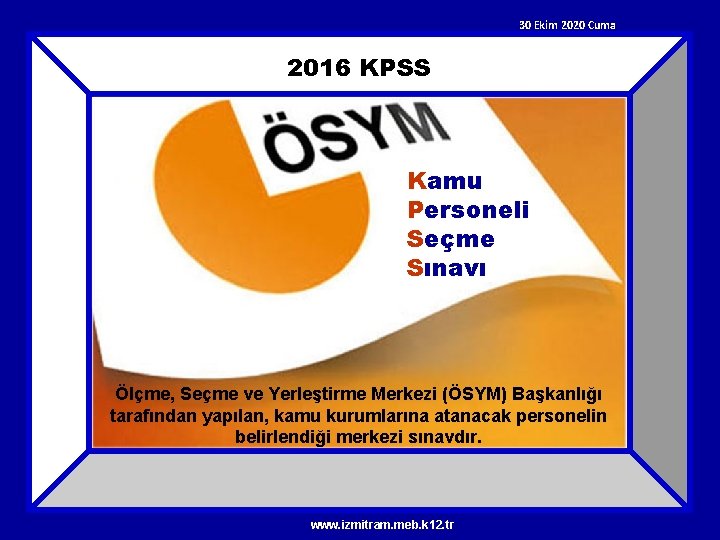 30 Ekim 2020 Cuma

2016 KPSS

ÖSYM

Kamu
Personeli
Seçme
Sınavı

Ölçme, Seçme ve Yerleştirme Merkezi (ÖSYM) Başkanlığı tarafından yapılan, kamu kurumlarına atanacak personelin belirlendiği merkezi sınavdır.

www.izmitram.meb.k12.tr